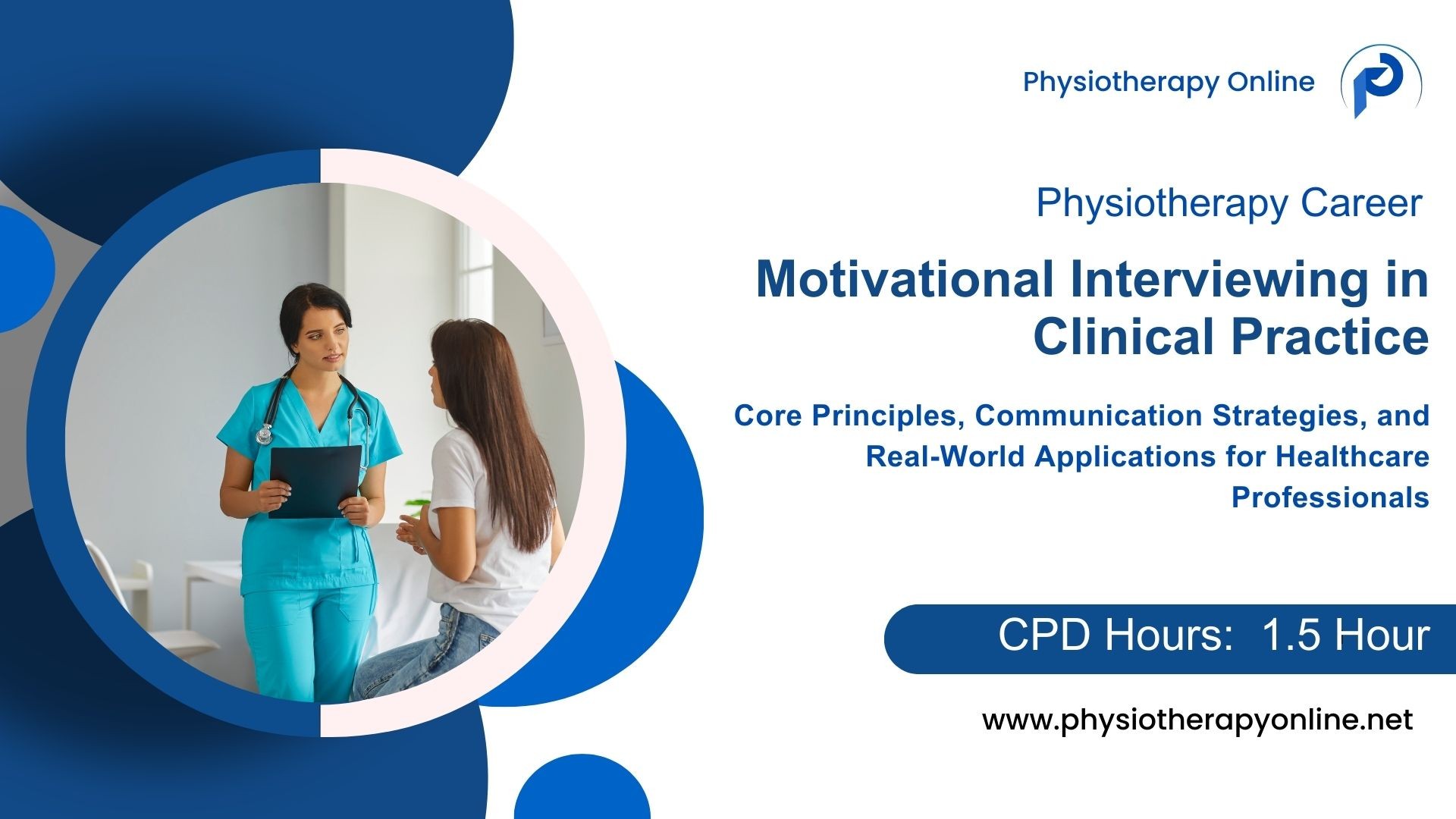 Physiotherapy Online

Physiotherapy Career

Motivational Interviewing in Clinical Practice

Core Principles, Communication Strategies, and Real-World Applications for Healthcare Professionals

CPD Hours: 1.5 Hour

www.physiotherapyonline.net